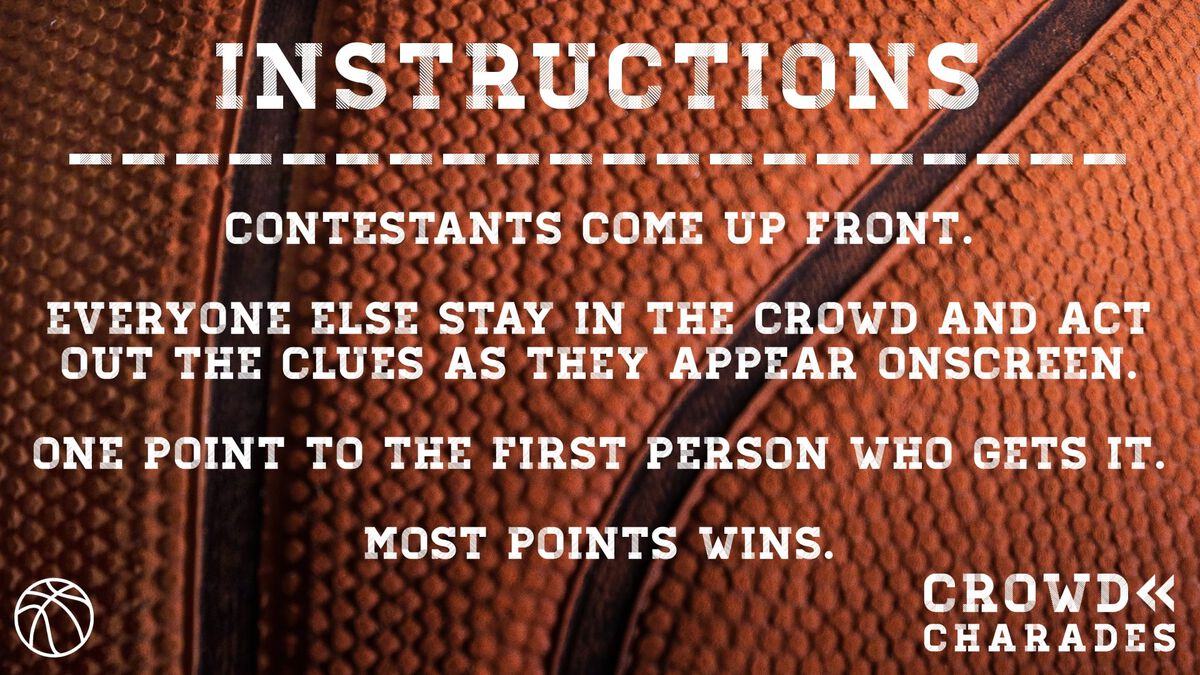 INSTRUCTIONS

CONTESTANTS COME UP FRONT.

EVERYONE ELSE STAY IN THE CROWD AND ACT OUT THE CLUES AS THEY APPEAR ONSCREEN.

ONE POINT TO THE FIRST PERSON WHO GETS IT.

MOST POINTS WINS.

CROWD CHARADES